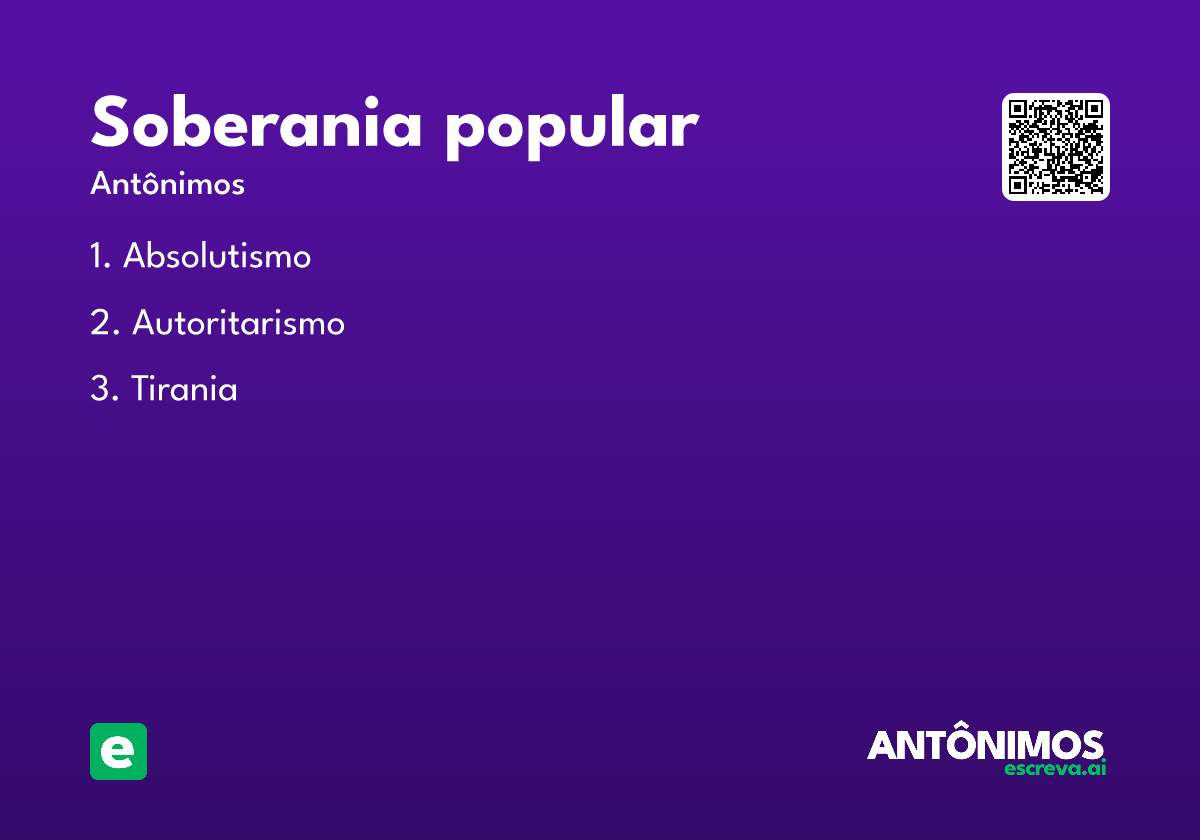 Soberania popular

Antônimos

1. Absolutismo

2. Autoritarismo

3. Tirania

e

ANTÔNIMOS
escreva.ai